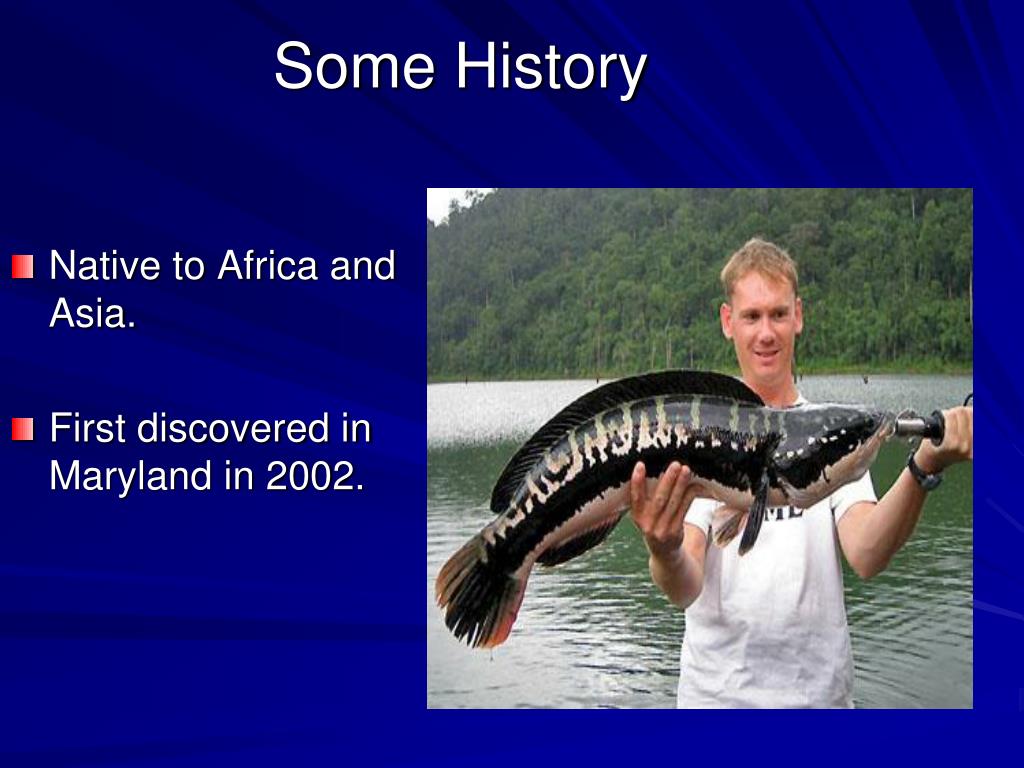 Some History

Native to Africa and Asia.

First discovered in Maryland in 2002.